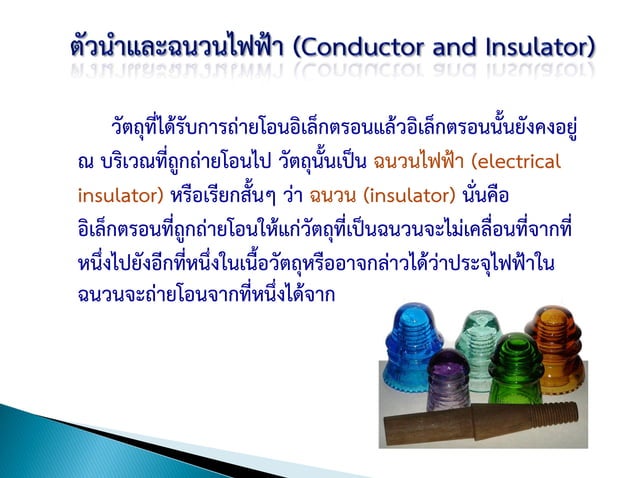 ตัวนำและฉนวนไฟฟ้า (Conductor and Insulator)

วัตถุที่ได้รับการถ่ายโอนอิเล็กตรอนแล้วอิเล็กตรอนนั้นยังคงอยู่ ณ บริเวณที่ถูกถ่ายโอนไป วัตถุนั้นเป็น ฉนวนไฟฟ้า (electrical insulator) หรือเรียกสั้นๆ ว่า ฉนวน (insulator) นั่นคือ อิเล็กตรอนที่ถูกถ่ายโอนให้แก่วัตถุที่เป็นฉนวนจะไม่เคลื่อนที่จากที่หนึ่งไปยังอีกที่หนึ่งในเนื้อวัตถุหรืออาจกล่าวได้ว่าประจุไฟฟ้าในฉนวนจะถ่ายโอนจากที่หนึ่งได้จาก